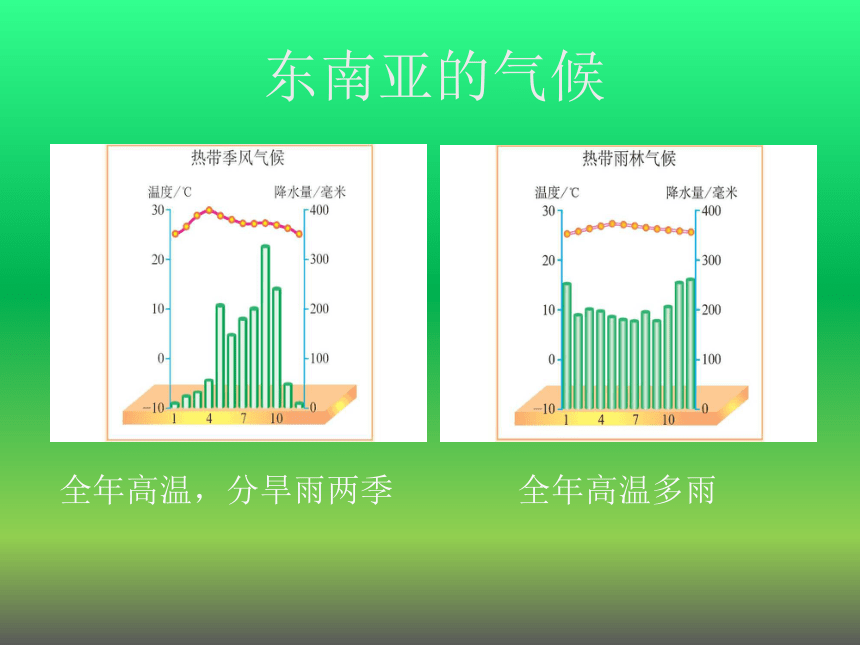 东南亚的气候

热带季风气候

温度/℃ 降水量/毫米

30 20 10 0 −10

400 300 200 100 0

1 4 7 10

热带雨林气候

温度/℃ 降水量/毫米

30 20 10 0 −10

400 300 200 100 0

1 4 7 10

全年高温，分旱雨两季

全年高温多雨